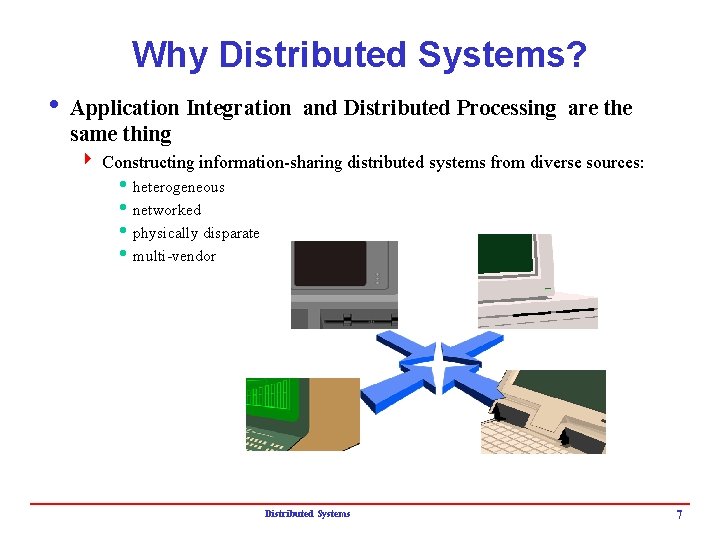 Why Distributed Systems?

• Application Integration and Distributed Processing are the same thing

‣ Constructing information-sharing distributed systems from diverse sources:

• heterogeneous
• networked
• physically disparate
• multi-vendor

Distributed Systems

7